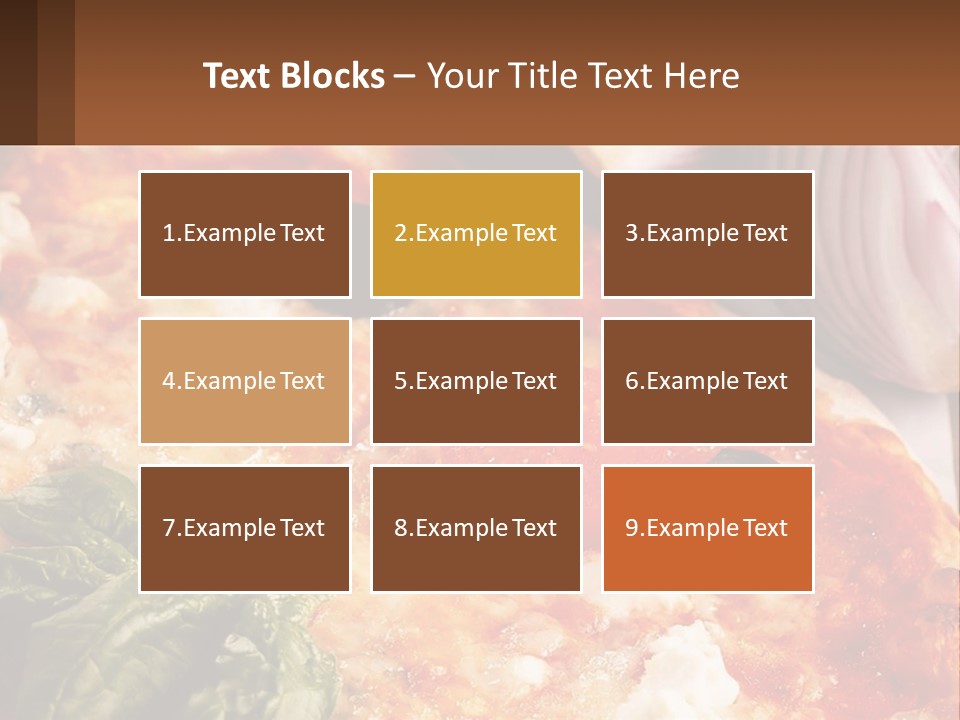 Text Blocks – Your Title Text Here

1.Example Text

2.Example Text

3.Example Text

4.Example Text

5.Example Text

6.Example Text

7.Example Text

8.Example Text

9.Example Text